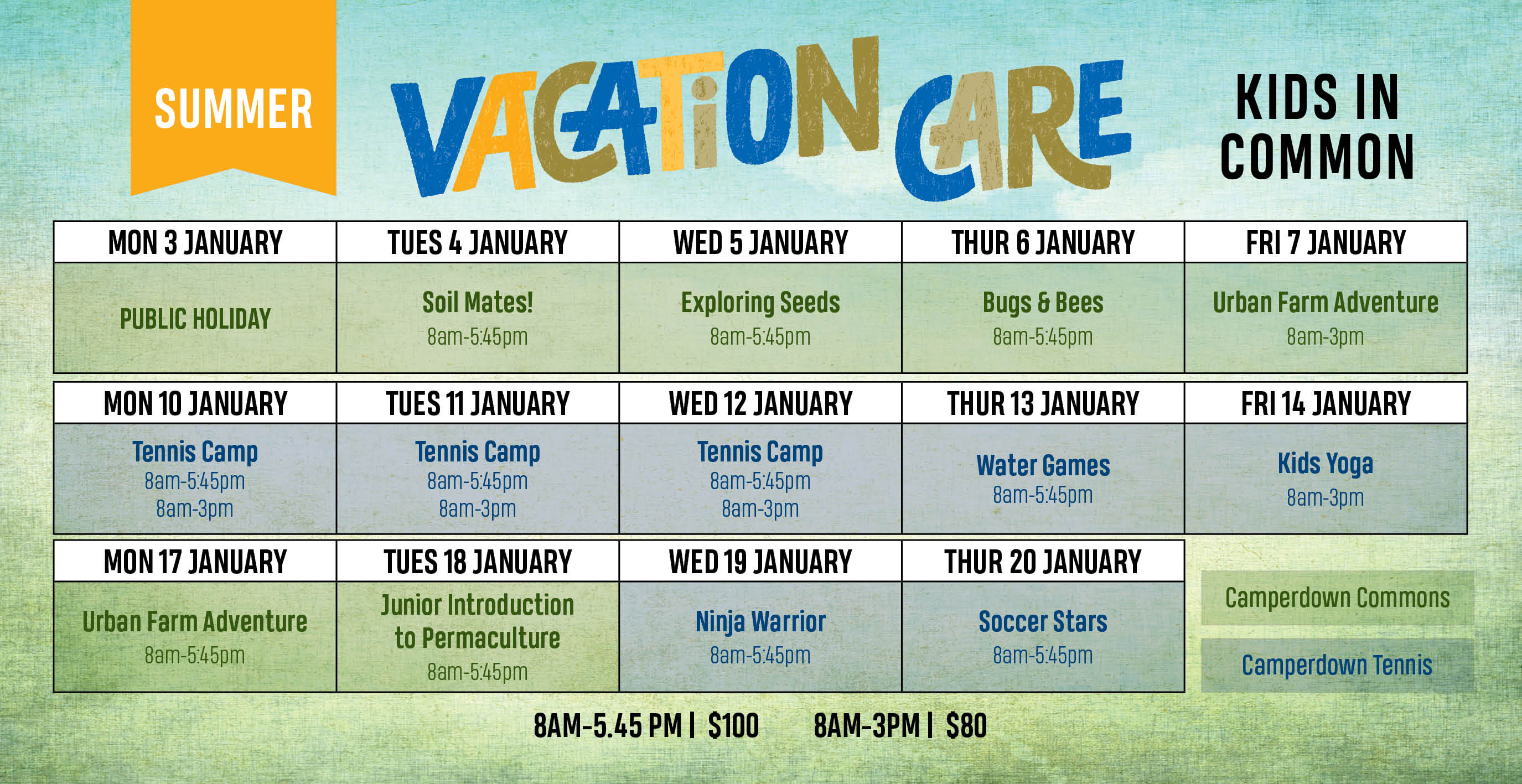 SUMMER

VACATION CARE

KIDS IN COMMON

| MON 3 JANUARY | TUES 4 JANUARY | WED 5 JANUARY | THUR 6 JANUARY | FRI 7 JANUARY |
|---|---|---|---|---|
| PUBLIC HOLIDAY | Soil Mates! 8am-5:45pm | Exploring Seeds 8am-5:45pm | Bugs & Bees 8am-5:45pm | Urban Farm Adventure 8am-3pm |

| MON 10 JANUARY | TUES 11 JANUARY | WED 12 JANUARY | THUR 13 JANUARY | FRI 14 JANUARY |
|---|---|---|---|---|
| Tennis Camp 8am-5:45pm 8am-3pm | Tennis Camp 8am-5:45pm 8am-3pm | Tennis Camp 8am-5:45pm 8am-3pm | Water Games 8am-5:45pm | Kids Yoga 8am-3pm |

| MON 17 JANUARY | TUES 18 JANUARY | WED 19 JANUARY | THUR 20 JANUARY |
|---|---|---|---|
| Urban Farm Adventure 8am-5:45pm | Junior Introduction to Permaculture 8am-5:45pm | Ninja Warrior 8am-5:45pm | Soccer Stars 8am-5:45pm |

Camperdown Commons

Camperdown Tennis

8AM-5.45 PM | $100 8AM-3PM | $80